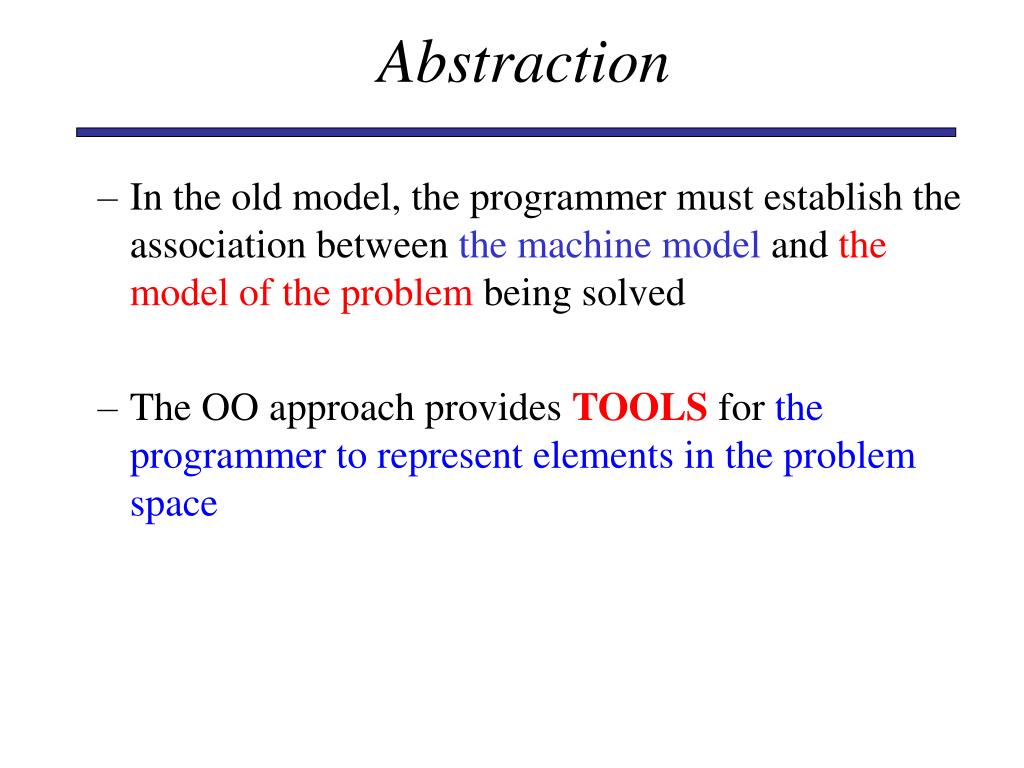 Abstraction

– In the old model, the programmer must establish the association between the machine model and the model of the problem being solved

– The OO approach provides TOOLS for the programmer to represent elements in the problem space